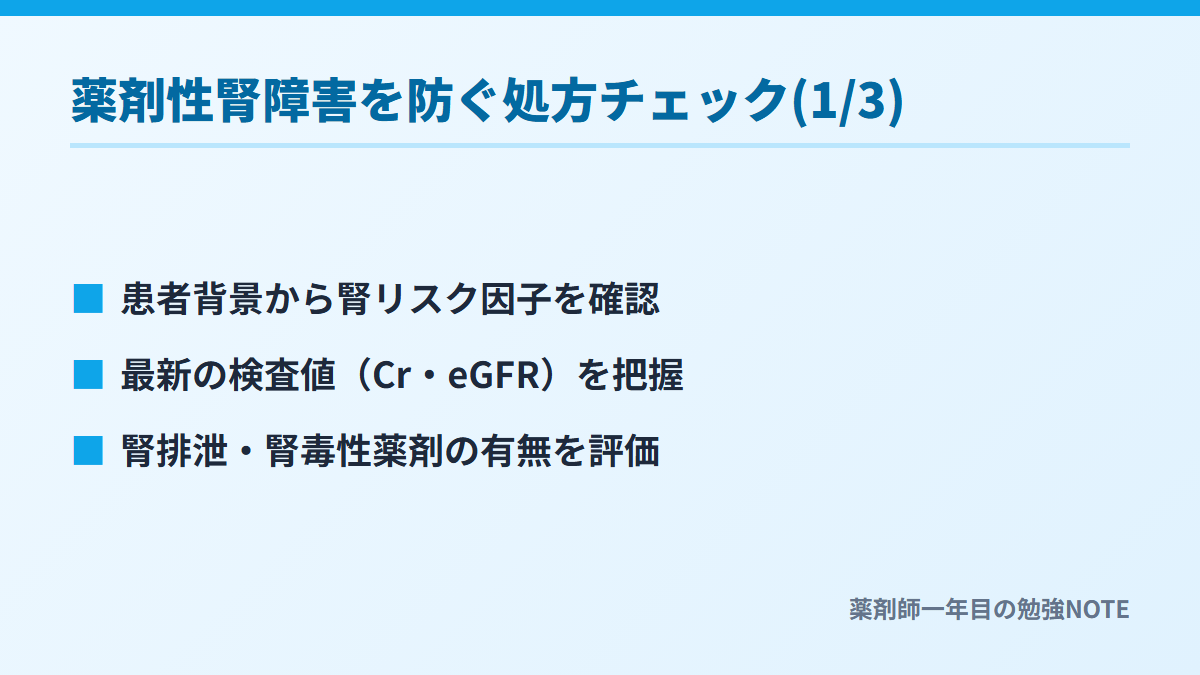 薬剤性腎障害を防ぐ処方チェック(1/3)

■ 患者背景から腎リスク因子を確認

■ 最新の検査値（Cr・eGFR）を把握

■ 腎排泄・腎毒性薬剤の有無を評価

薬剤師一年目の勉強NOTE